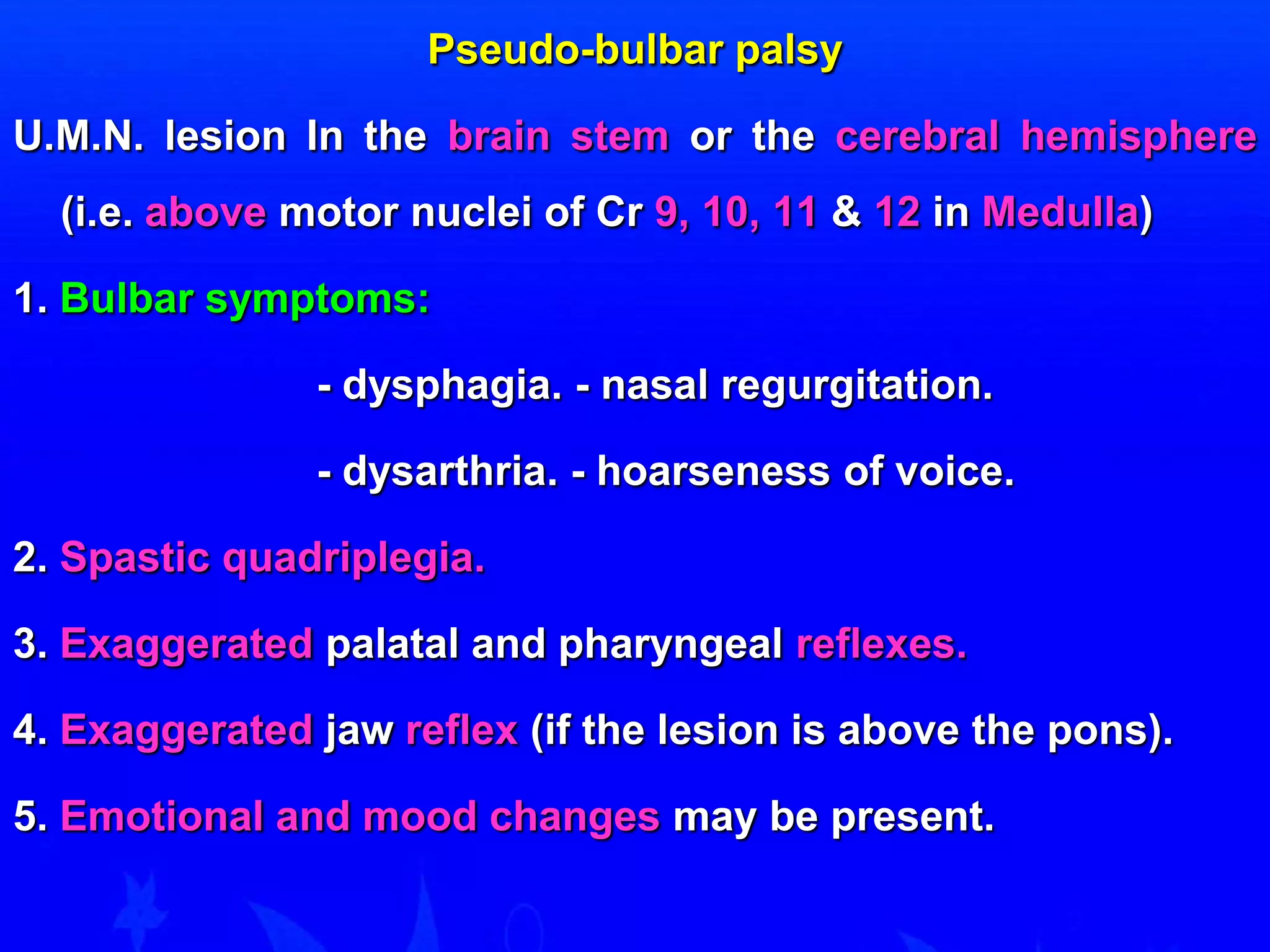 Pseudo-bulbar palsy

U.M.N. lesion In the brain stem or the cerebral hemisphere (i.e. above motor nuclei of Cr 9, 10, 11 & 12 in Medulla)

1. Bulbar symptoms:

- dysphagia. - nasal regurgitation.

- dysarthria. - hoarseness of voice.

2. Spastic quadriplegia.

3. Exaggerated palatal and pharyngeal reflexes.

4. Exaggerated jaw reflex (if the lesion is above the pons).

5. Emotional and mood changes may be present.